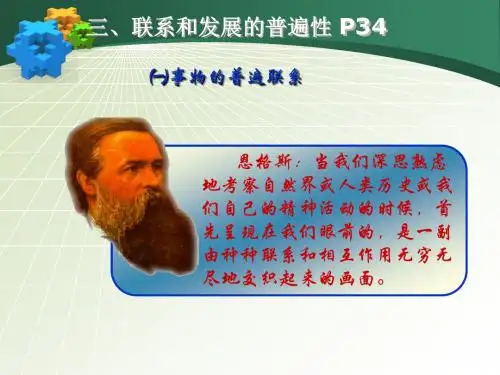 三、联系和发展的普遍性 P34

(一)事物的普遍联系

恩格斯：当我们深思熟虑地考察自然界或人类历史或我们自己的精神活动的时候，首先呈现在我们眼前的，是一副由种种联系和相互作用无穷无尽地交织起来的画面。